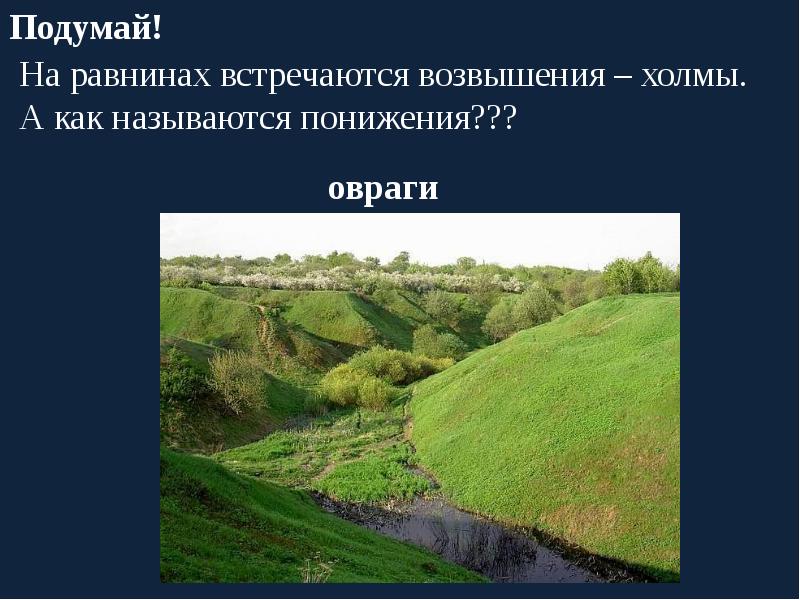 Подумай!

На равнинах встречаются возвышения – холмы. А как называются понижения???

овраги